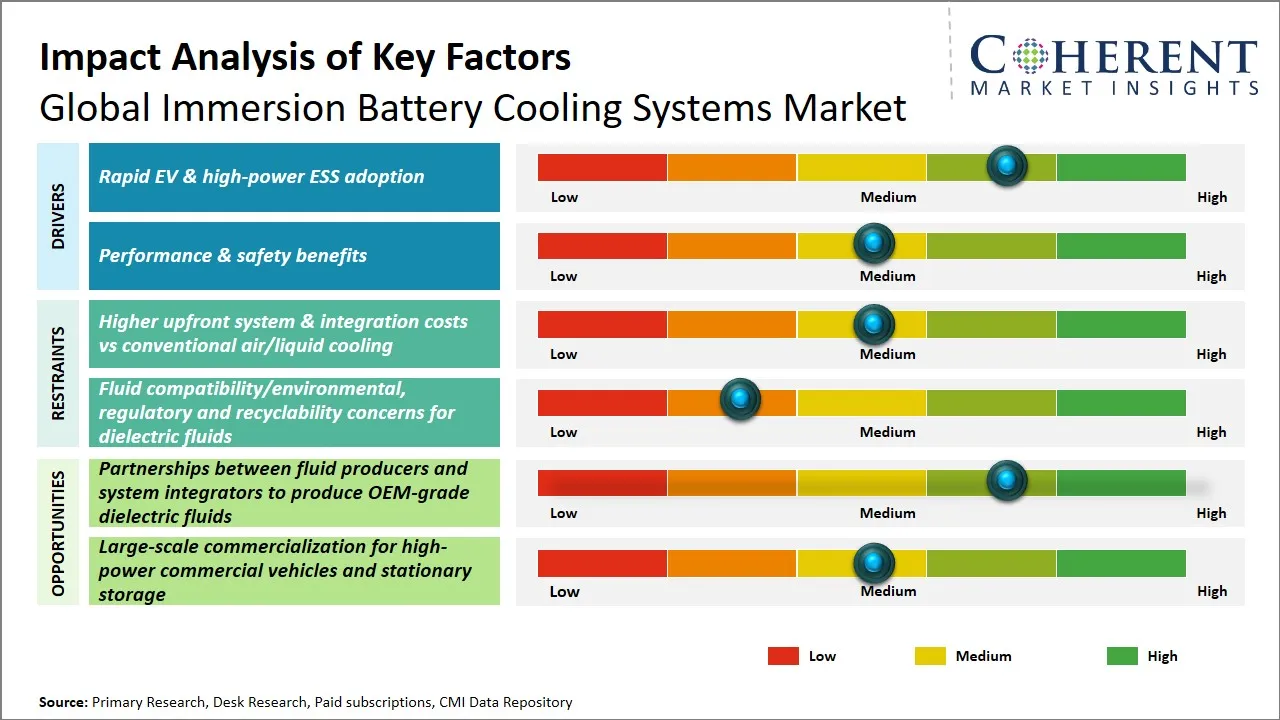 Impact Analysis of Key Factors
Global Immersion Battery Cooling Systems Market

COHERENT
MARKET INSIGHTS

DRIVERS

Rapid EV & high-power ESS adoption

Low Medium High

Performance & safety benefits

Low Medium High

RESTRAINTS

Higher upfront system & integration costs vs conventional air/liquid cooling

Low Medium High

Fluid compatibility/environmental, regulatory and recyclability concerns for dielectric fluids

Low Medium High

OPPORTUNITIES

Partnerships between fluid producers and system integrators to produce OEM-grade dielectric fluids

Low Medium High

Large-scale commercialization for high-power commercial vehicles and stationary storage

Low Medium High

Low Medium High

Source: Primary Research, Desk Research, Paid subscriptions, CMI Data Repository